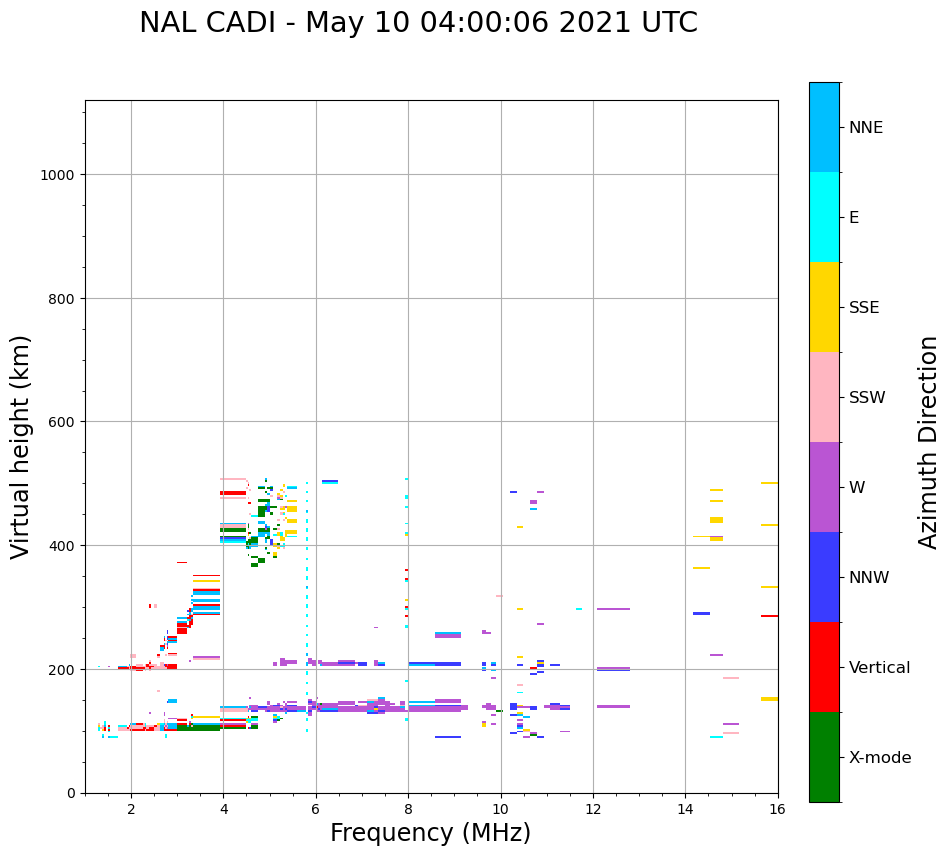 NAL CADI - May 10 04:00:06 2021 UTC

Virtual height (km)

1000
800
600
400
200
0

2
4
6
8
10
12
14
16

Frequency (MHz)

NNE
E
SSE
SSW
W
NNW
Vertical
X-mode

Azimuth Direction